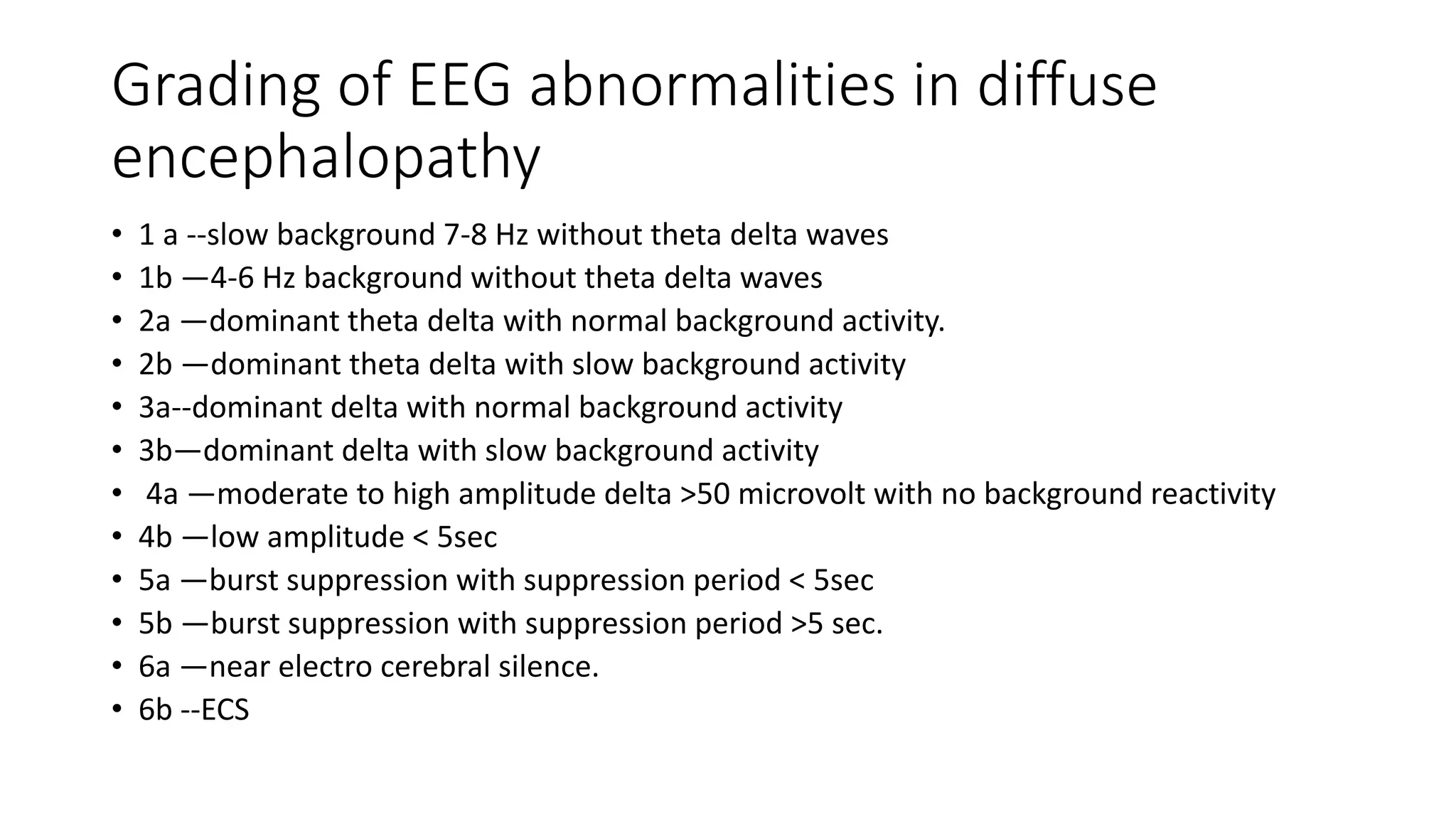 Grading of EEG abnormalities in diffuse encephalopathy

• 1 a --slow background 7-8 Hz without theta delta waves
• 1b —4-6 Hz background without theta delta waves
• 2a —dominant theta delta with normal background activity.
• 2b —dominant theta delta with slow background activity
• 3a--dominant delta with normal background activity
• 3b—dominant delta with slow background activity
• 4a —moderate to high amplitude delta >50 microvolt with no background reactivity
• 4b —low amplitude < 5sec
• 5a —burst suppression with suppression period < 5sec
• 5b —burst suppression with suppression period >5 sec.
• 6a —near electro cerebral silence.
• 6b --ECS